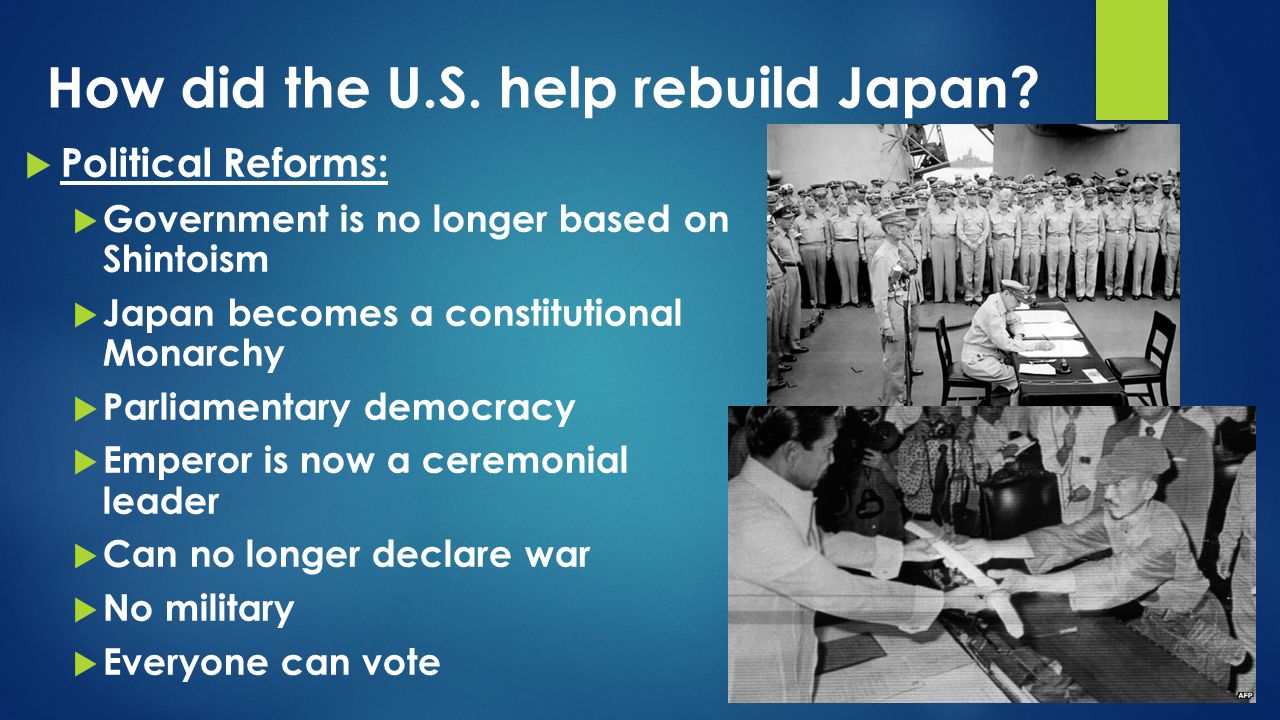 How did the U.S. help rebuild Japan?

Political Reforms:

Government is no longer based on Shintoism

Japan becomes a constitutional Monarchy

Parliamentary democracy

Emperor is now a ceremonial leader

Can no longer declare war

No military

Everyone can vote

AFP